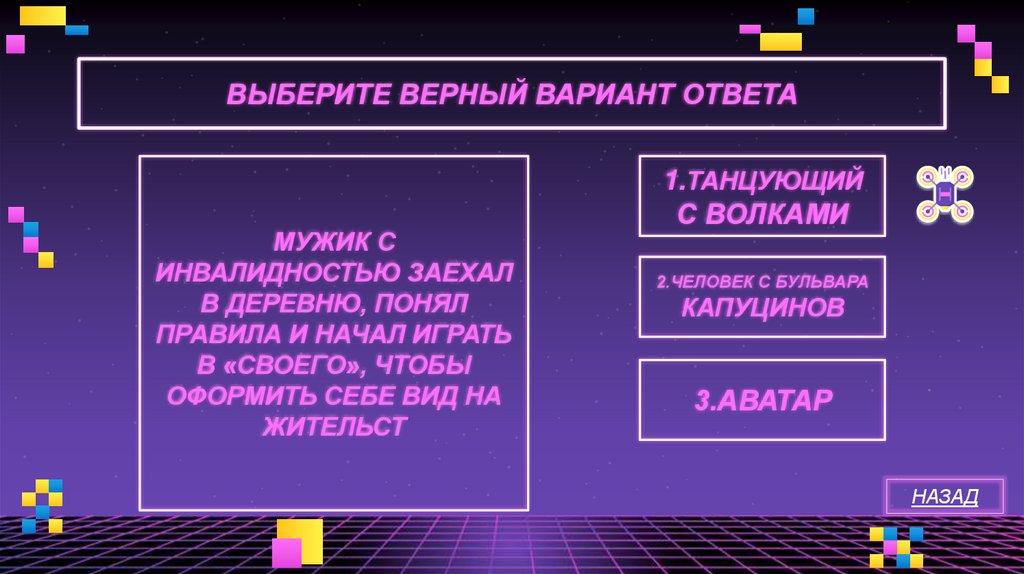 ВЫБЕРИТЕ ВЕРНЫЙ ВАРИАНТ ОТВЕТА

МУЖИК С ИНВАЛИДНОСТЬЮ ЗАЕХАЛ В ДЕРЕВНЮ, ПОНЯЛ ПРАВИЛА И НАЧАЛ ИГРАТЬ В «СВОЕГО», ЧТОБЫ ОФОРМИТЬ СЕБЕ ВИД НА ЖИТЕЛЬСТ

1.ТАНЦУЮЩИЙ С ВОЛКАМИ

2.ЧЕЛОВЕК С БУЛЬВАРА КАПУЦИНОВ

3.АВАТАР

НАЗАД